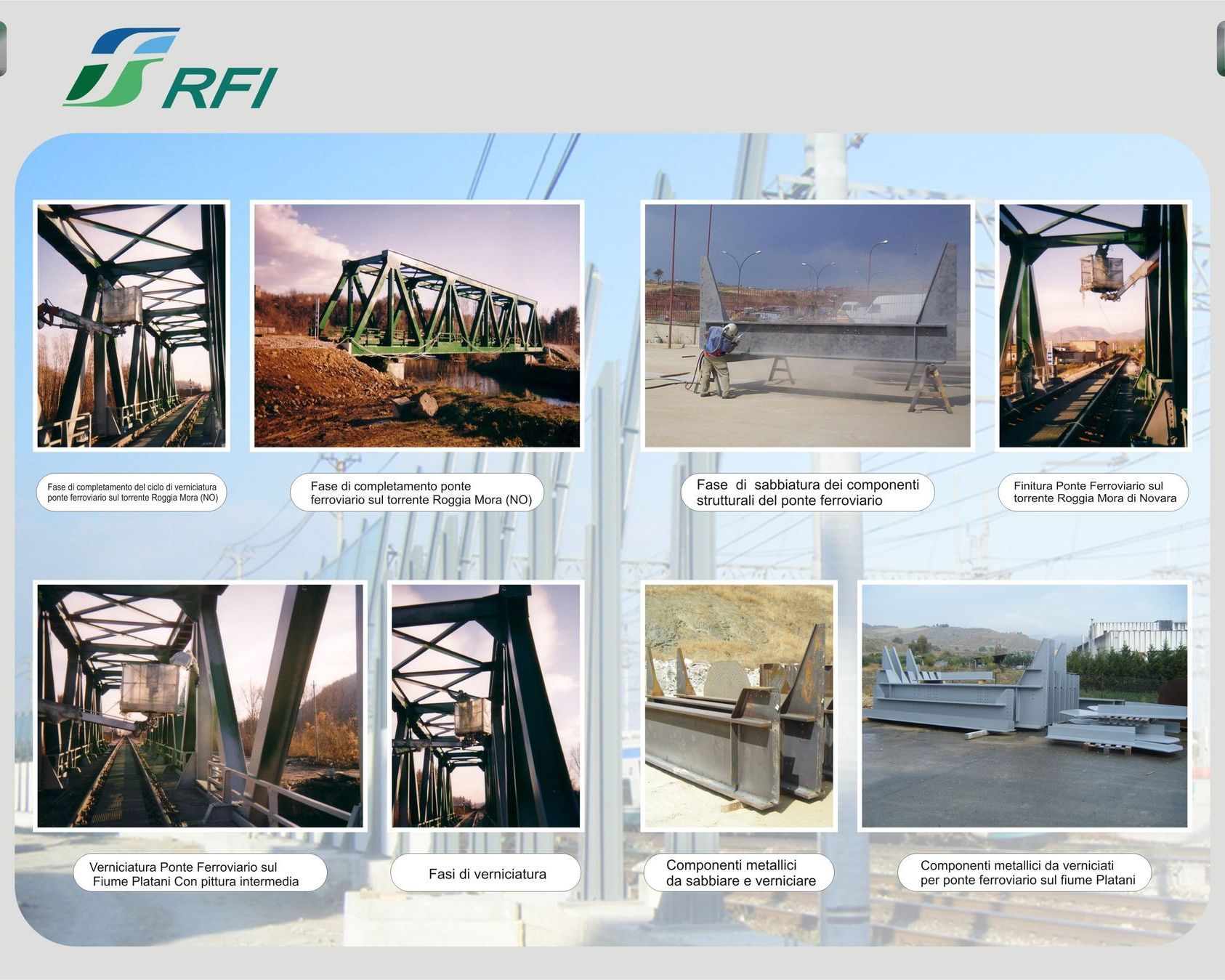 RFI

Fase di completamento del ciclo di verniciatura ponte ferroviario sul torrente Roggia Mora (NO)

Fase di completamento ponte ferroviario sul torrente Roggia Mora (NO)

Fase di sabbiatura dei componenti strutturali del ponte ferroviario

Finitura Ponte Ferroviario sul torrente Roggia Mora di Novara

Verniciatura Ponte Ferroviario sul Fiume Platani Con pittura intermedia

Fasi di verniciatura

Componenti metallici da sabbiare e verniciare

Componenti metallici da verniciati per ponte ferroviario sul fiume Platani